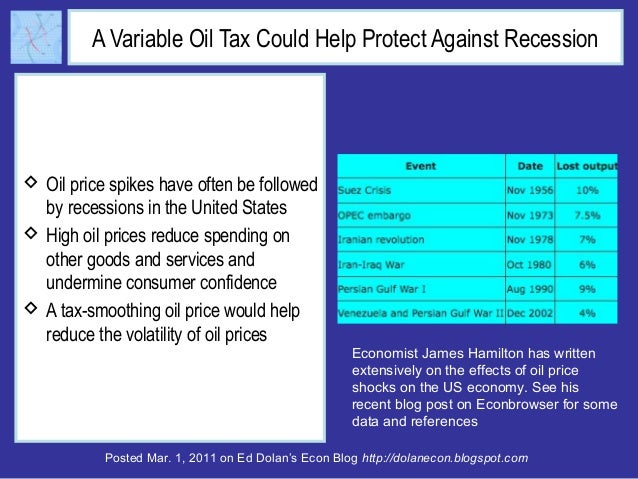 A Variable Oil Tax Could Help Protect Against Recession

◇ Oil price spikes have often be followed by recessions in the United States
◇ High oil prices reduce spending on other goods and services and undermine consumer confidence
◇ A tax-smoothing oil price would help reduce the volatility of oil prices

| Event | Date | Lost output |
|---|---|---|
| Suez Crisis | Nov 1956 | 10% |
| OPEC embargo | Nov 1973 | 7.5% |
| Iranian revolution | Nov 1978 | 7% |
| Iran-Iraq War | Oct 1980 | 6% |
| Persian Gulf War I | Aug 1990 | 9% |
| Venezuela and Persian Gulf War II | Dec 2002 | 4% |

Economist James Hamilton has written extensively on the effects of oil price shocks on the US economy. See his recent blog post on Econbrowser for some data and references

Posted Mar. 1, 2011 on Ed Dolan's Econ Blog http://dolanecon.blogspot.com